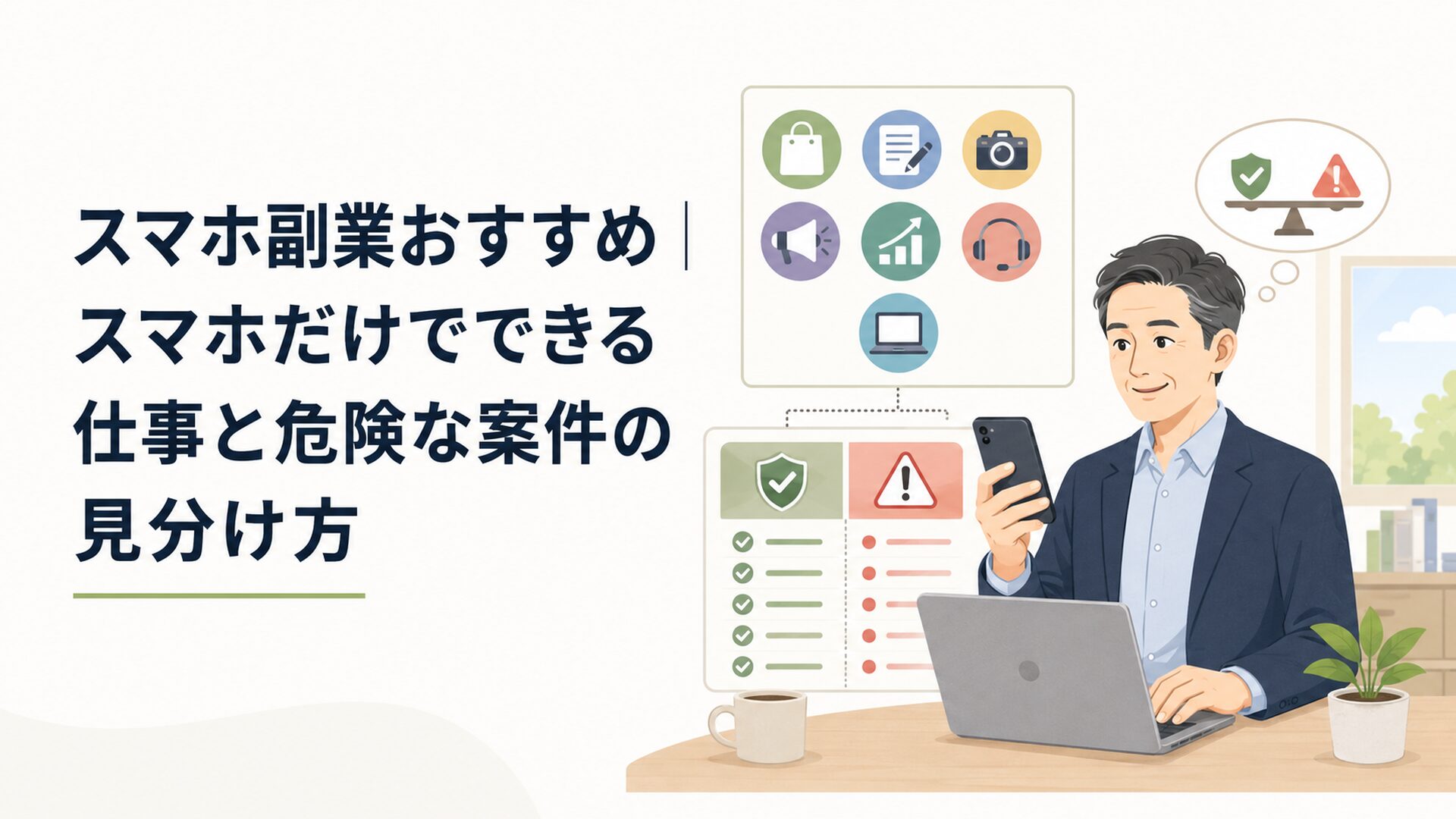 スマホ副業おすすめ｜スマホだけでできる仕事と危険な案件の見分け方